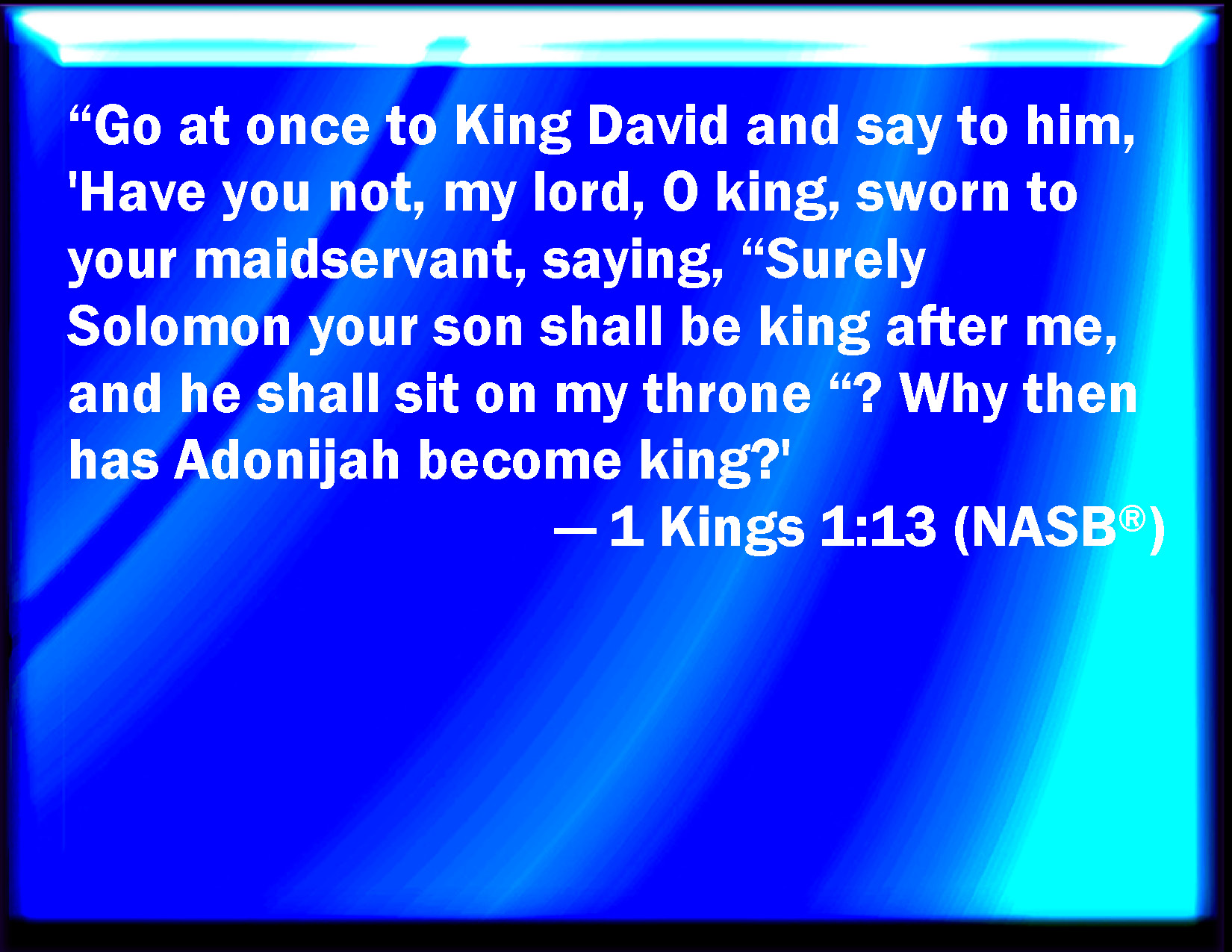 “Go at once to King David and say to him, 'Have you not, my lord, O king, sworn to your maidservant, saying, “Surely Solomon your son shall be king after me, and he shall sit on my throne “? Why then has Adonijah become king?'

— 1 Kings 1:13 (NASB®)